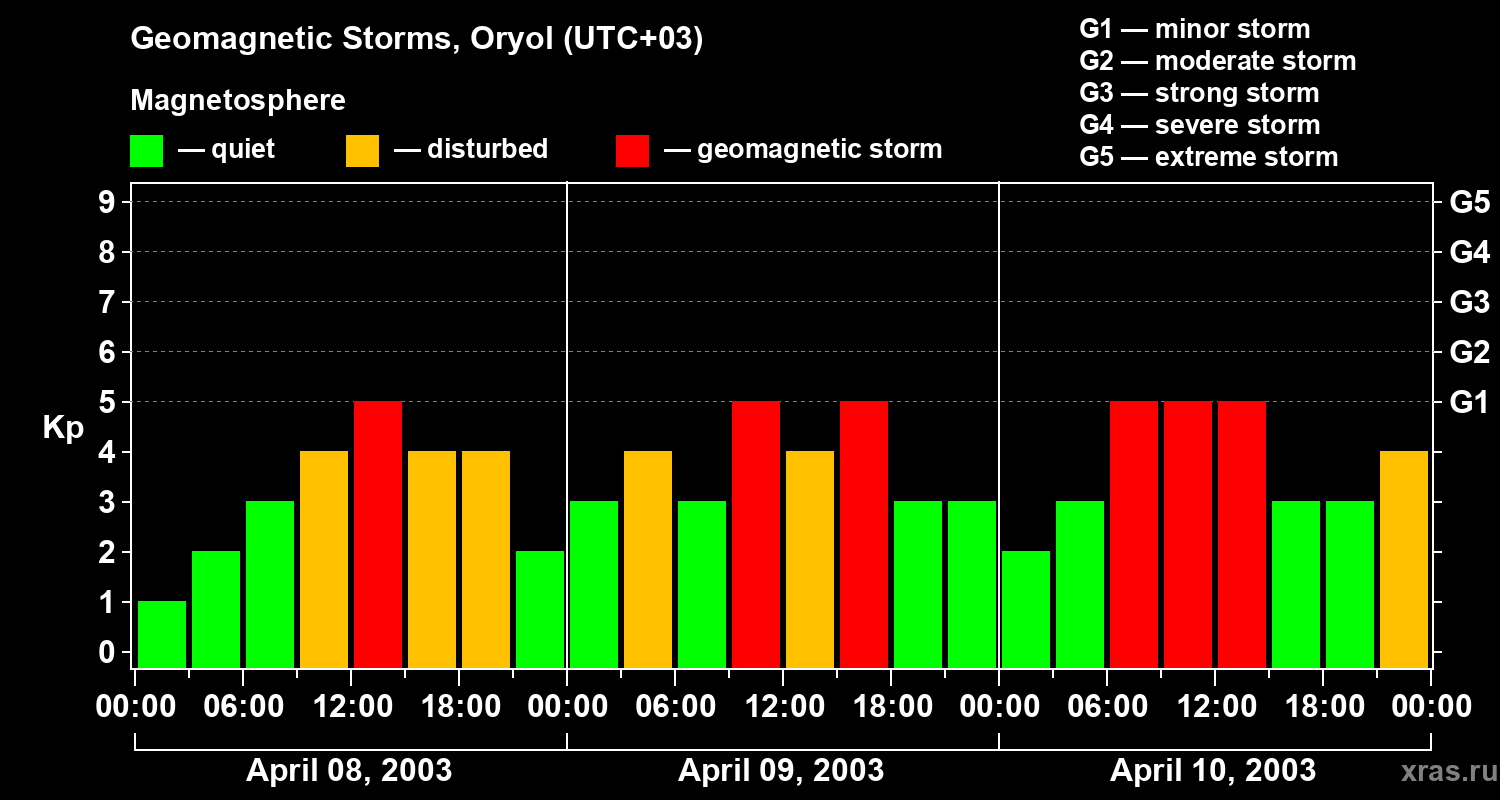 Geomagnetic Storms, Oryol (UTC+03)

Magnetosphere

— quiet — disturbed — geomagnetic storm

G1 — minor storm
G2 — moderate storm
G3 — strong storm
G4 — severe storm
G5 — extreme storm

Kp

9
8
7
6
5
4
3
2
1
0

G5
G4
G3
G2
G1

00:00 06:00 12:00 18:00 00:00 06:00 12:00 18:00 00:00 06:00 12:00 18:00 00:00

April 08, 2003
April 09, 2003
April 10, 2003

xras.ru